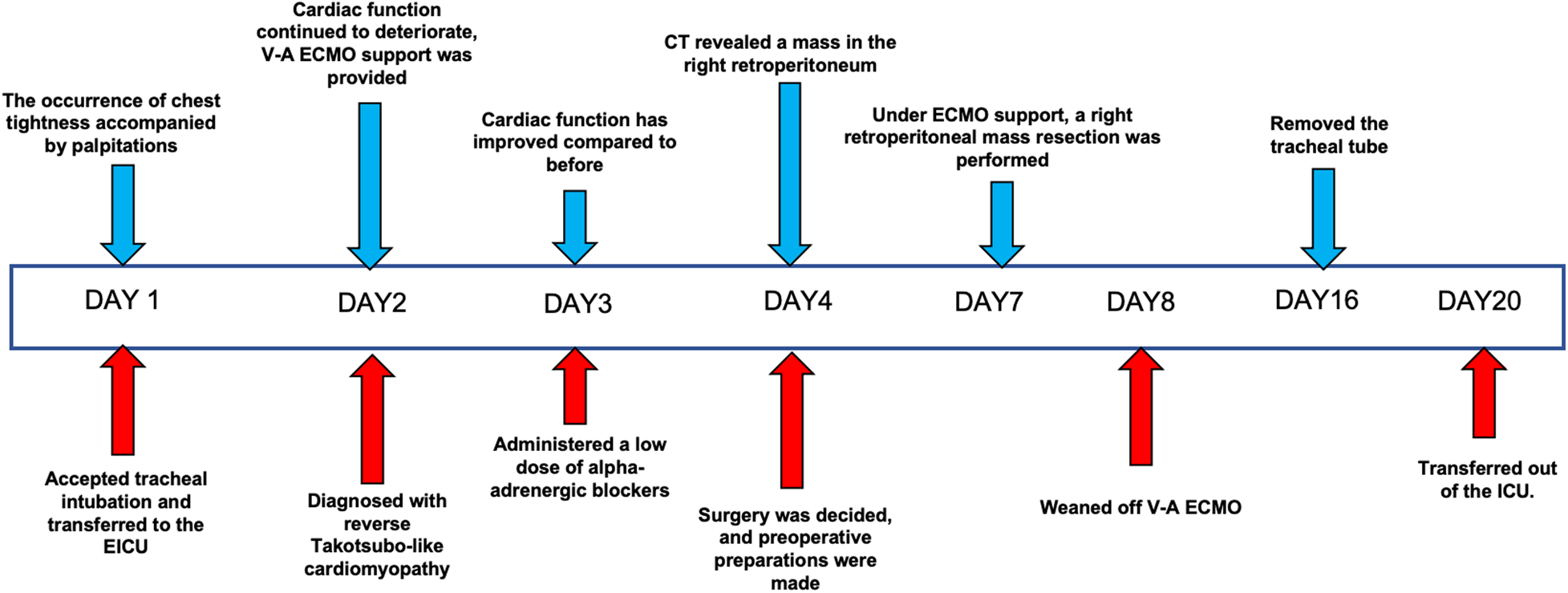 The occurrence of chest tightness accompanied by palpitations

Cardiac function continued to deteriorate, V-A ECMO support was provided

Cardiac function has improved compared to before

CT revealed a mass in the right retroperitoneum

Under ECMO support, a right retroperitoneal mass resection was performed

Removed the tracheal tube

DAY 1

DAY2

DAY3

DAY4

DAY7

DAY8

DAY16

DAY20

Accepted tracheal intubation and transferred to the EICU

Diagnosed with reverse Takotsubo-like cardiomyopathy

Administered a low dose of alpha-adrenergic blockers

Surgery was decided, and preoperative preparations were made

Weaned off V-A ECMO

Transferred out of the ICU.